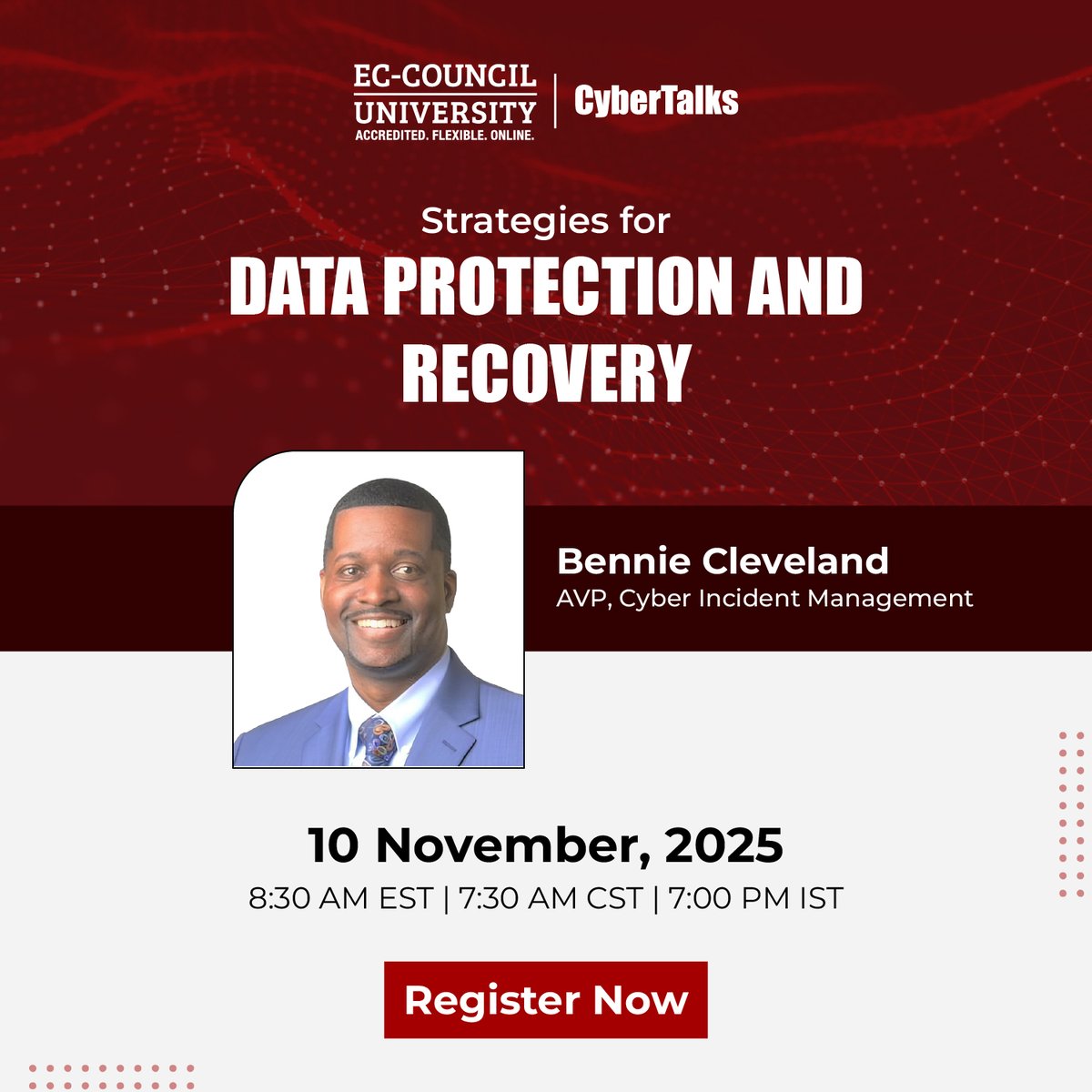 EC-COUNCIL UNIVERSITY
ACCREDITED. FLEXIBLE. ONLINE.

CyberTalks

Strategies for
DATA PROTECTION AND RECOVERY

Bennie Cleveland
AVP, Cyber Incident Management

10 November, 2025
8:30 AM EST | 7:30 AM CST | 7:00 PM IST

Register Now